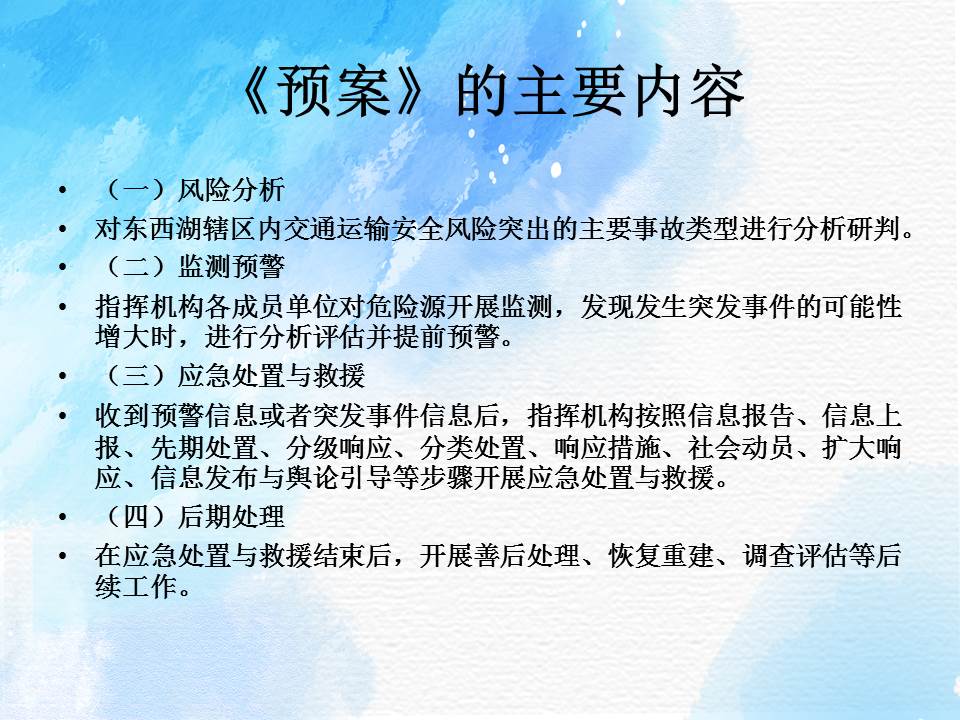 《预案》的主要内容

• （一）风险分析
• 对东西湖辖区内交通运输安全风险突出的主要事故类型进行分析研判。
• （二）监测预警
• 指挥机构各成员单位对危险源开展监测，发现发生突发事件的可能性增大时，进行分析评估并提前预警。
• （三）应急处置与救援
• 收到预警信息或者突发事件信息后，指挥机构按照信息报告、信息上报、先期处置、分级响应、分类处置、响应措施、社会动员、扩大响应、信息发布与舆论引导等步骤开展应急处置与救援。
• （四）后期处理
• 在应急处置与救援结束后，开展善后处理、恢复重建、调查评估等后续工作。